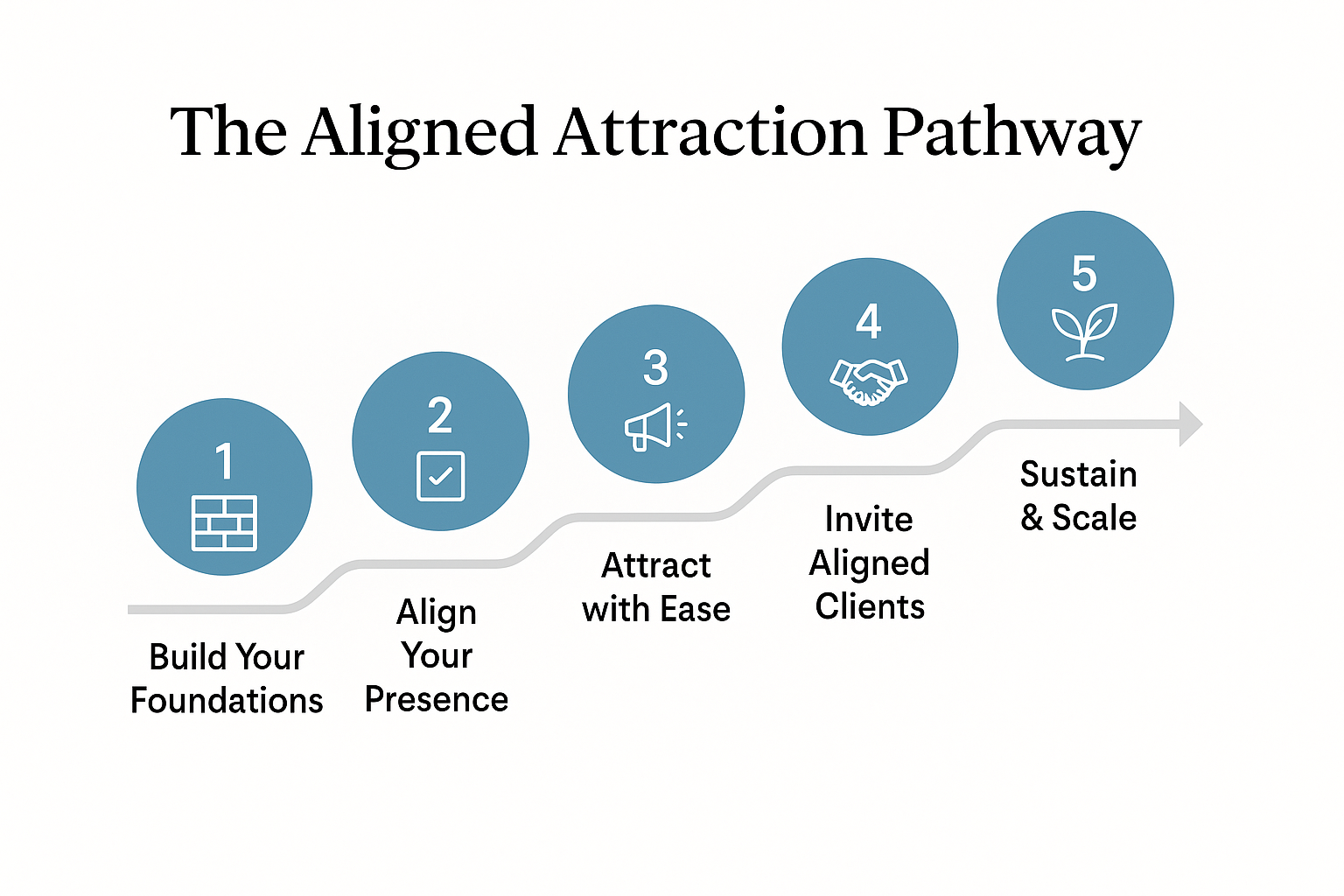 The Aligned Attraction Pathway

1

Build Your Foundations

2

Align Your Presence

3

Attract with Ease

4

Invite Aligned Clients

5

Sustain & Scale